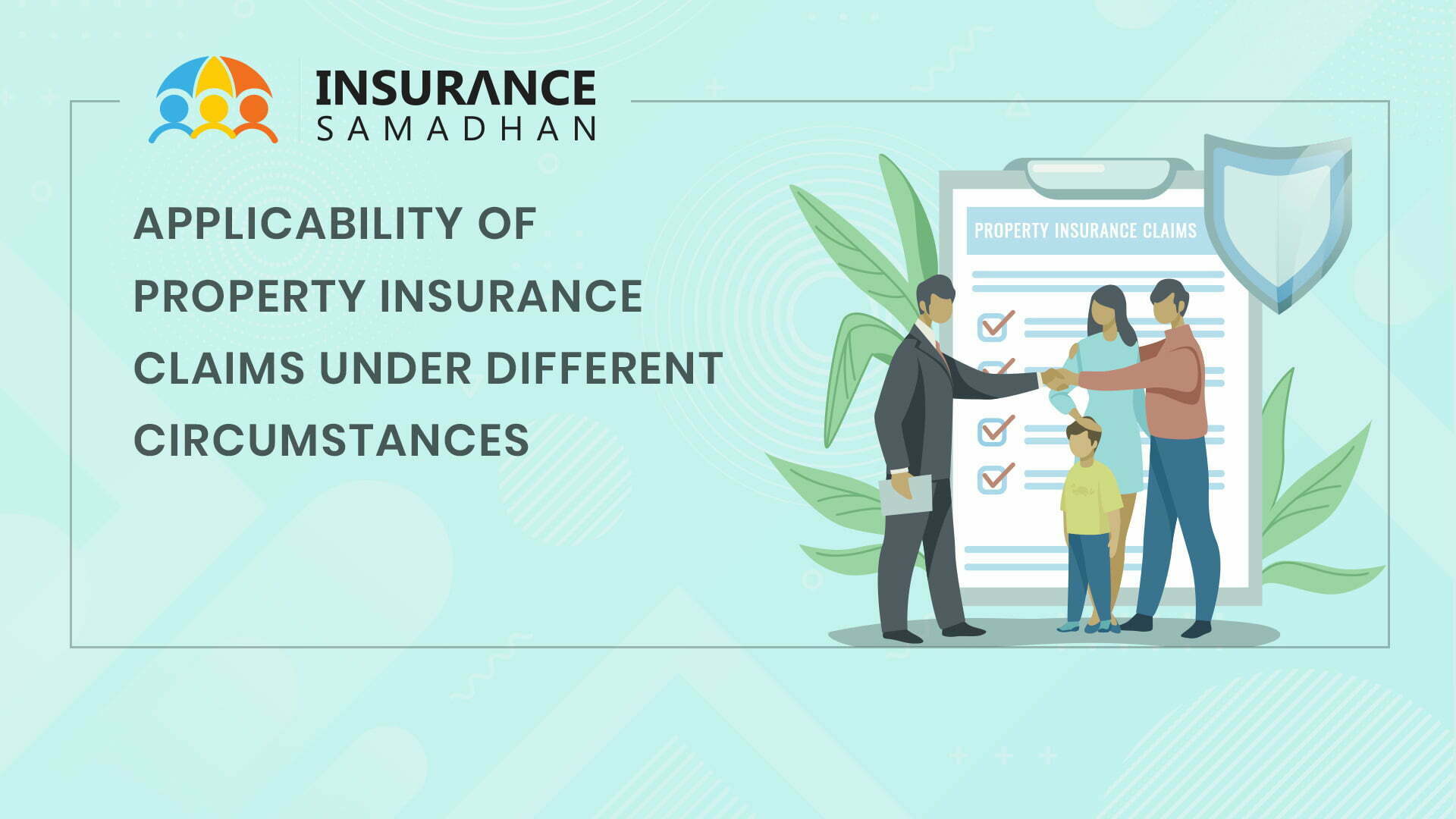 INSURANCE
SAMADHAN

APPLICABILITY OF PROPERTY INSURANCE CLAIMS UNDER DIFFERENT CIRCUMSTANCES

PROPERTY INSURANCE CLAIMS